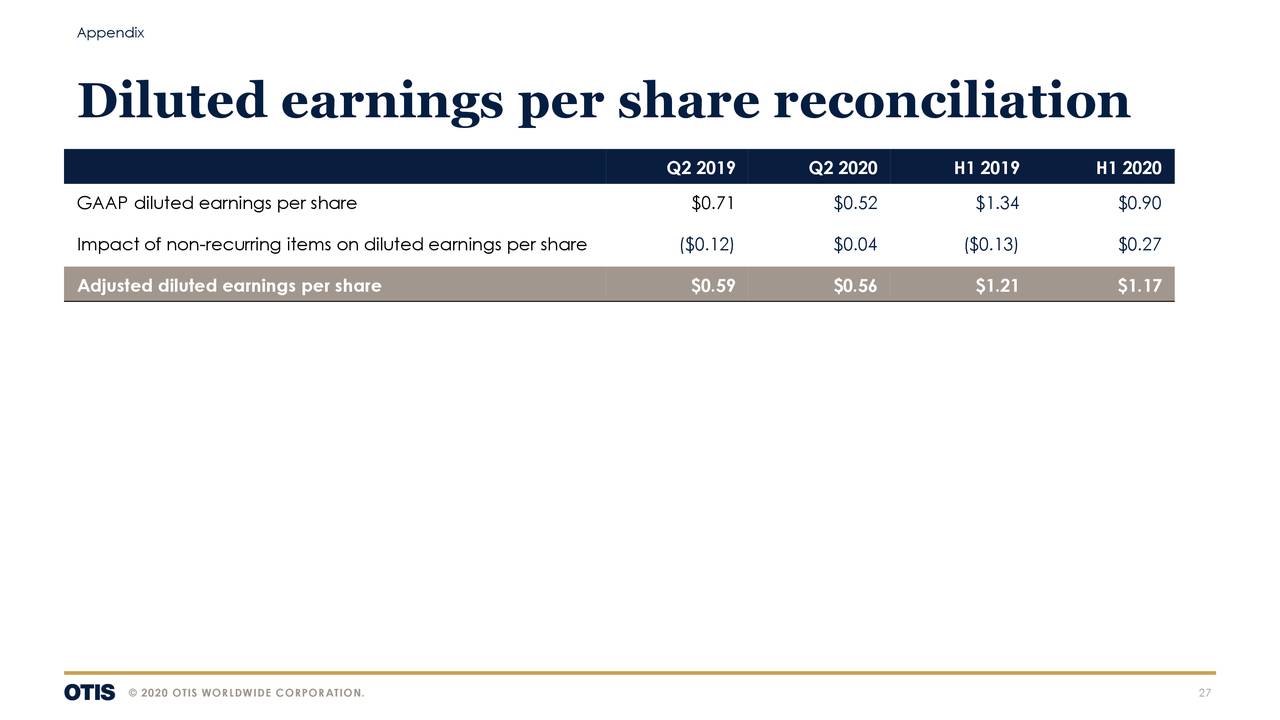 Appendix

Diluted earnings per share reconciliation

| | Q2 2019 | Q2 2020 | H1 2019 | H1 2020 |
|---|---|---|---|---|
| GAAP diluted earnings per share | \$0.71 | \$0.52 | \$1.34 | \$0.90 |
| Impact of non-recurring items on diluted earnings per share | (\$0.12) | \$0.04 | (\$0.13) | \$0.27 |
| Adjusted diluted earnings per share | \$0.59 | \$0.56 | \$1.21 | \$1.17 |

OTIS © 2020 OTIS WORLDWIDE CORPORATION.

27